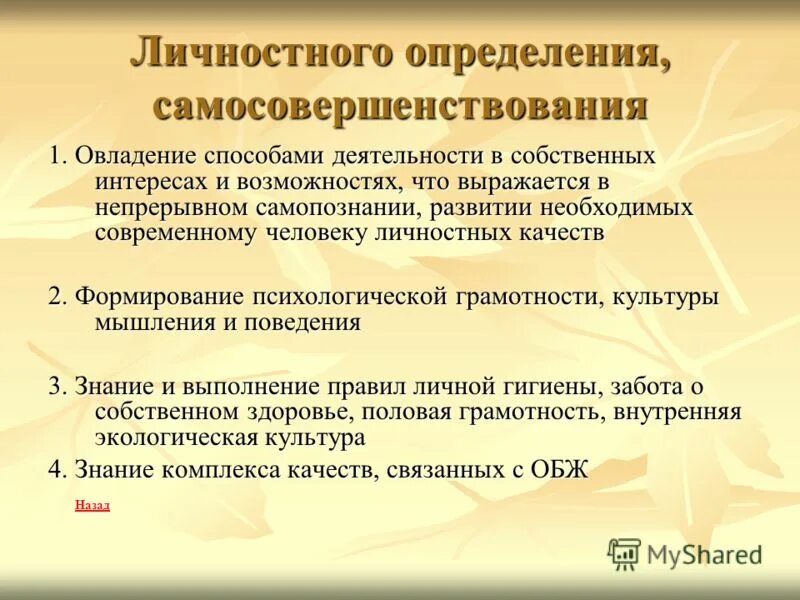 Личностного определения, самосовершенствования

1. Овладение способами деятельности в собственных интересах и возможностях, что выражается в непрерывном самопознании, развитии необходимых современному человеку личностных качеств

2. Формирование психологической грамотности, культуры мышления и поведения

3. Знание и выполнение правил личной гигиены, забота о собственном здоровье, половая грамотность, внутренняя экологическая культура

4. Знание комплекса качеств, связанных с ОБЖ

Назад

MyShared